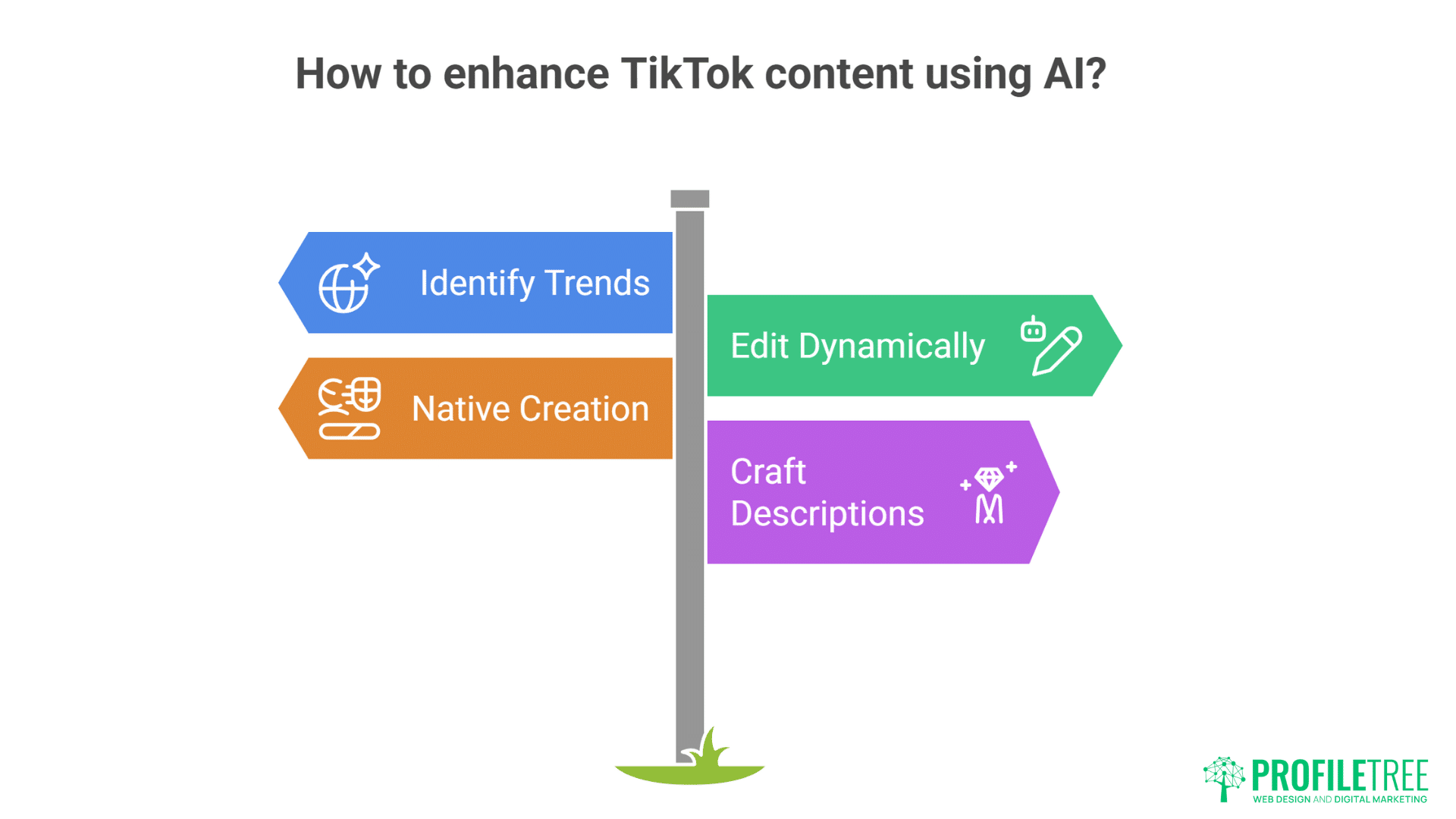 How to enhance TikTok content using AI?

Identify Trends

Edit Dynamically

Native Creation

Craft Descriptions

PROFILETREE
WEB DESIGN AND DIGITAL MARKETING